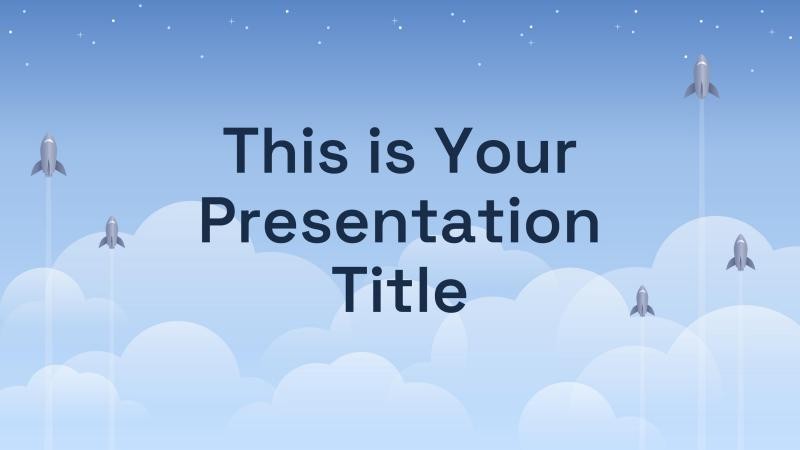 This is Your Presentation Title